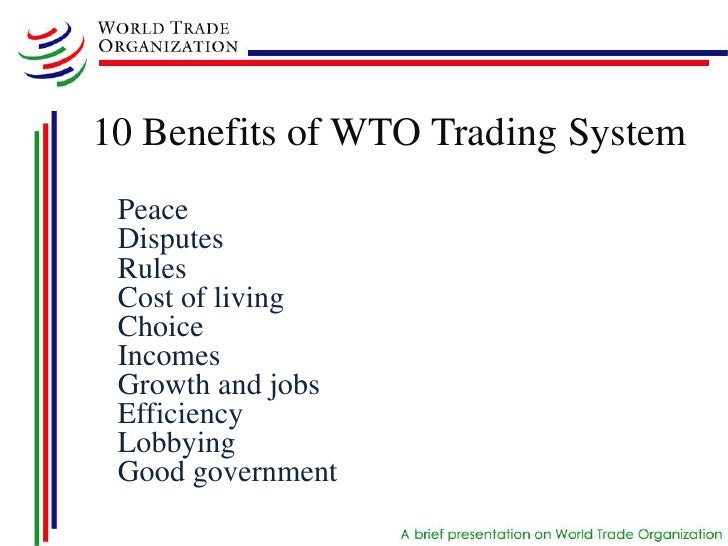 WORLD TRADE
ORGANIZATION

10 Benefits of WTO Trading System

Peace
Disputes
Rules
Cost of living
Choice
Incomes
Growth and jobs
Efficiency
Lobbying
Good government

A brief presentation on World Trade Organization